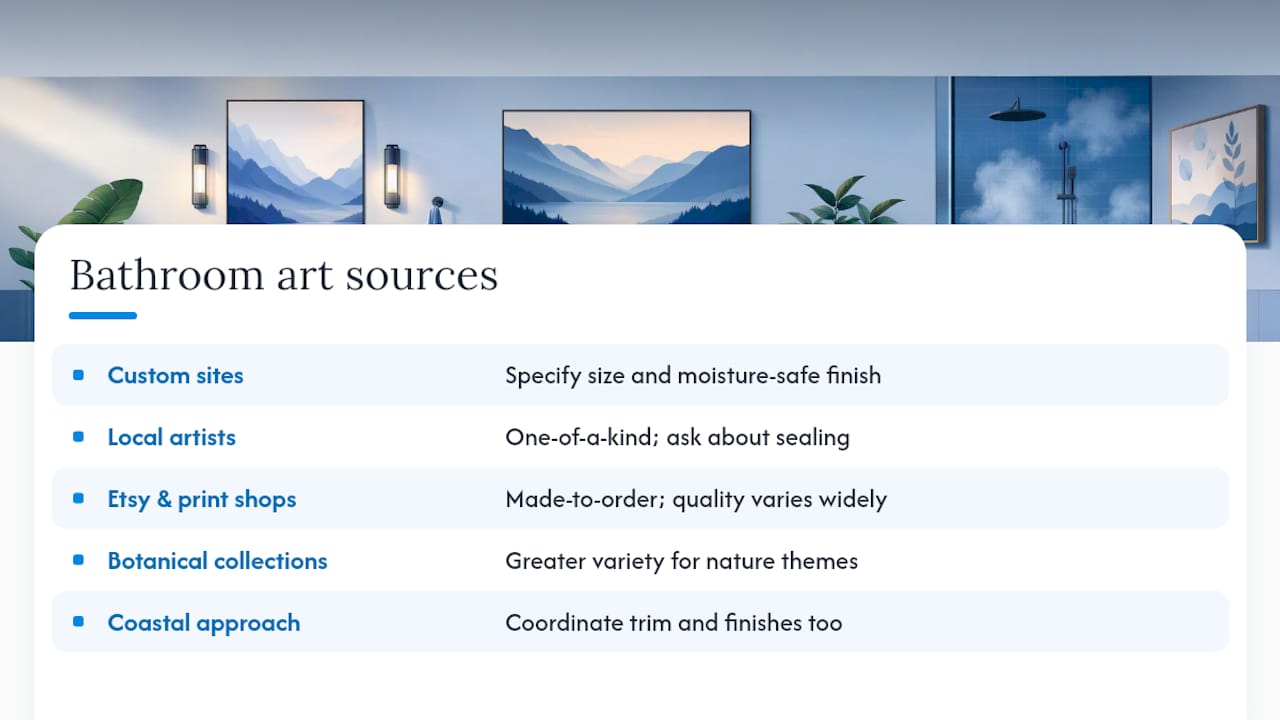 Bathroom art sources

| | |
|---|---|
| Custom sites | Specify size and moisture-safe finish |
| Local artists | One-of-a-kind; ask about sealing |
| Etsy & print shops | Made-to-order; quality varies widely |
| Botanical collections | Greater variety for nature themes |
| Coastal approach | Coordinate trim and finishes too |